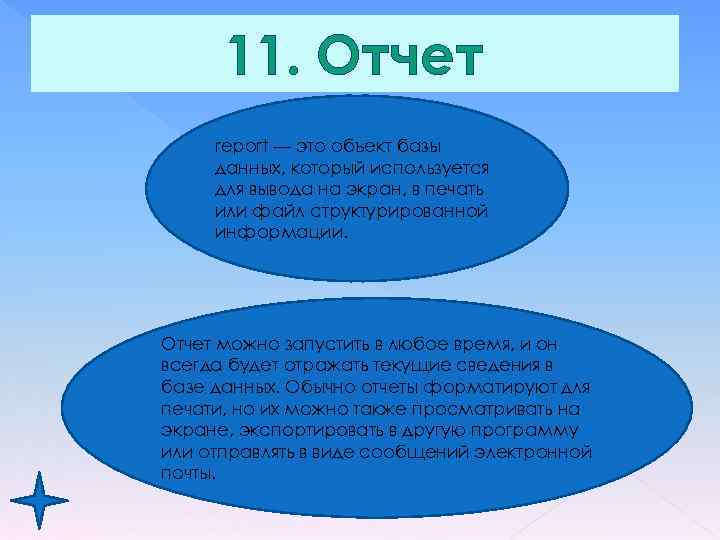 11. Отчет

report — это объект базы данных, который используется для вывода на экран, в печать или файл структурированной информации.

Отчет можно запустить в любое время, и он всегда будет отражать текущие сведения в базе данных. Обычно отчеты форматируют для печати, но их можно также просматривать на экране, экспортировать в другую программу или отправлять в виде сообщений электронной почты.